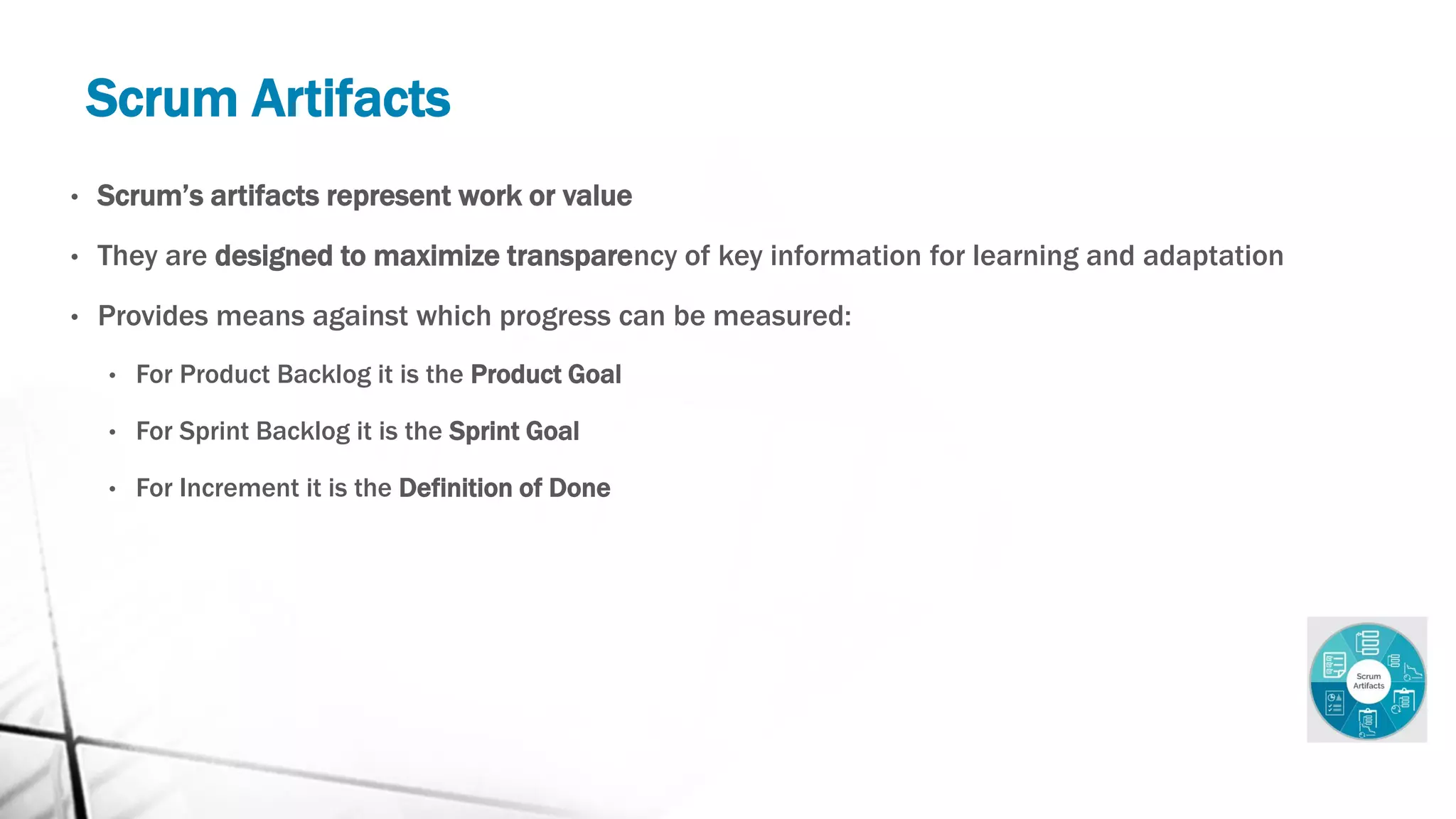 Scrum Artifacts

• Scrum's artifacts represent work or value

• They are designed to maximize transparency of key information for learning and adaptation

• Provides means against which progress can be measured:

• For Product Backlog it is the Product Goal

• For Sprint Backlog it is the Sprint Goal

• For Increment it is the Definition of Done

Scrum Artifacts